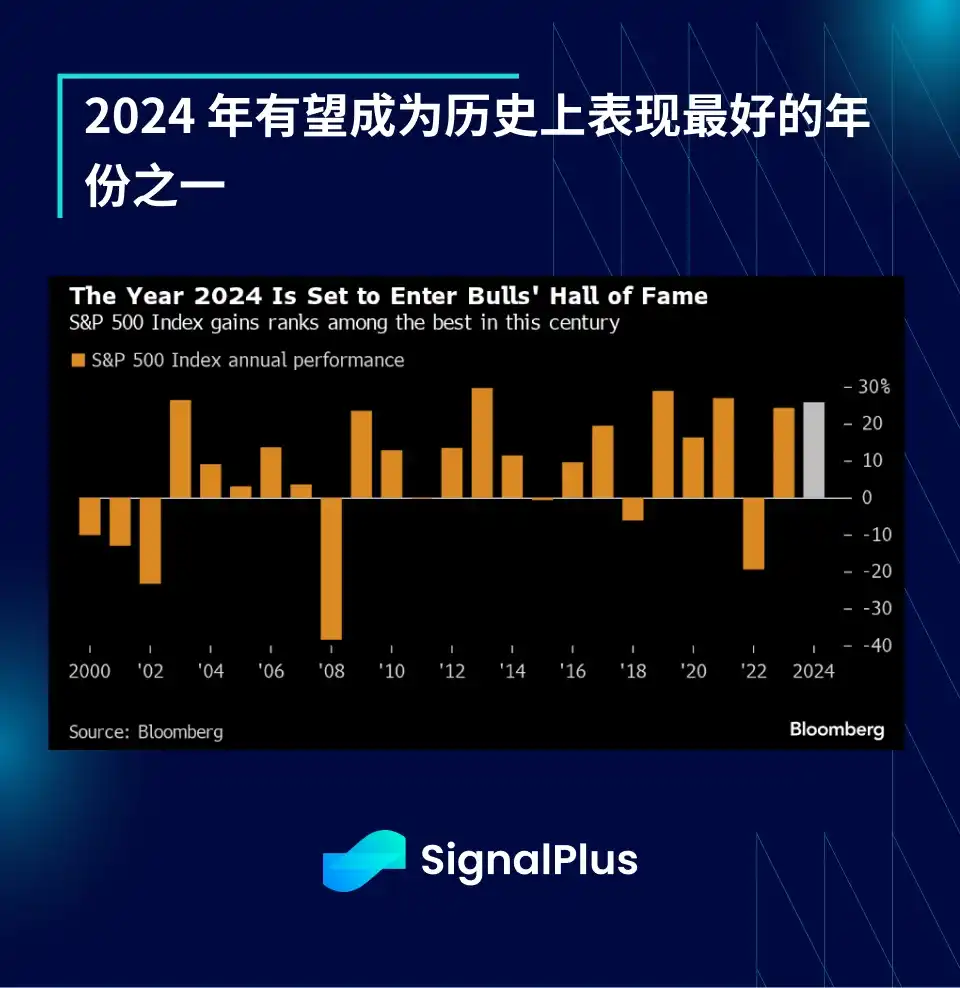 2024 年有望成为历史上表现最好的年份之一

The Year 2024 Is Set to Enter Bulls' Hall of Fame
S&P 500 Index gains ranks among the best in this century

S&P 500 Index annual performance

30%
20
10
0
-10
-20
-30
-40

2000 '02 '04 '06 '08 '10 '12 '14 '16 '18 '20 '22 2024

Source: Bloomberg
Bloomberg

SignalPlus